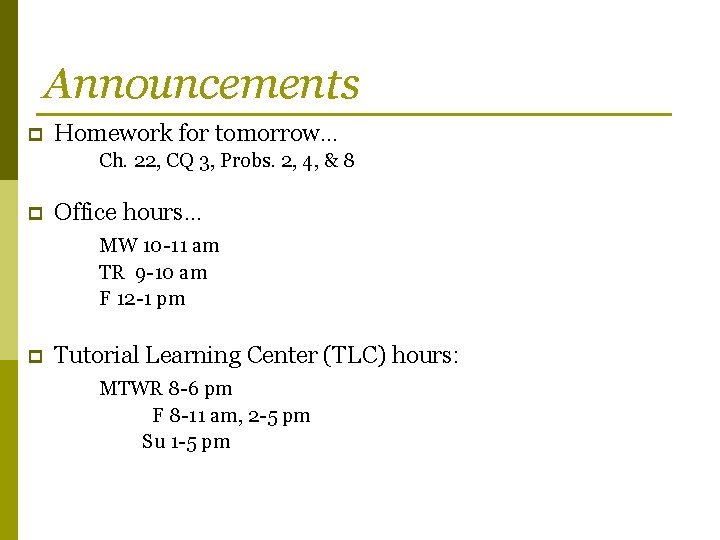 Announcements

Homework for tomorrow…

Ch. 22, CQ 3, Probs. 2, 4, & 8

Office hours…

MW 10-11 am
TR 9-10 am
F 12-1 pm

Tutorial Learning Center (TLC) hours:

MTWR 8-6 pm
F 8-11 am, 2-5 pm
Su 1-5 pm